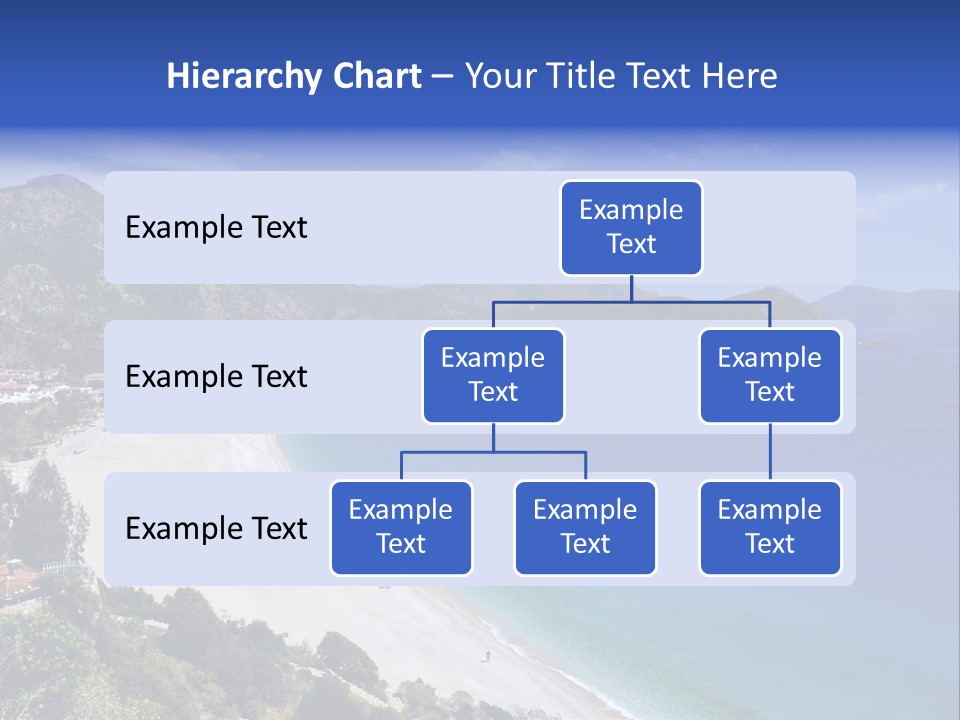 Hierarchy Chart – Your Title Text Here

Example Text

Example Text

Example Text

Example Text

Example Text

Example Text

Example Text

Example Text

Example Text